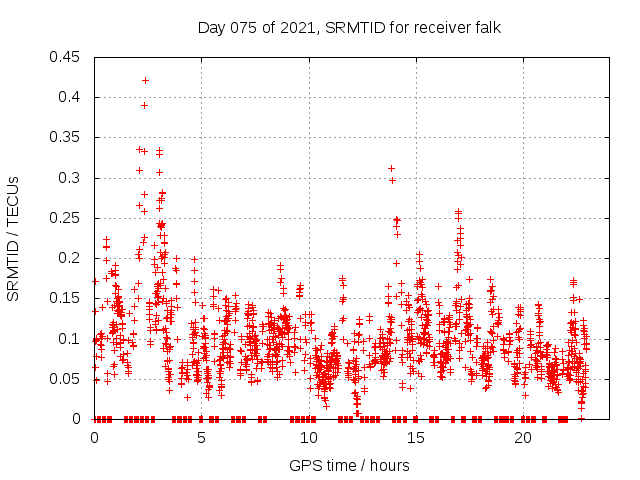 Day 075 of 2021, SRMTID for receiver falk

SRMTID / TECUs

0.45
0.4
0.35
0.3
0.25
0.2
0.15
0.1
0.05
0

0
5
10
15
20

GPS time / hours